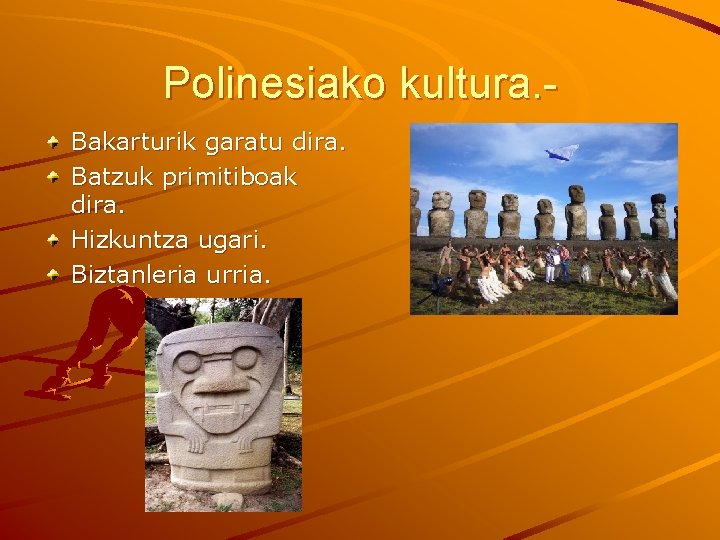 Polinesiako kultura.-

Bakarturik garatu dira.
Batzuk primitiboak dira.
Hizkuntza ugari.
Biztanleria urria.